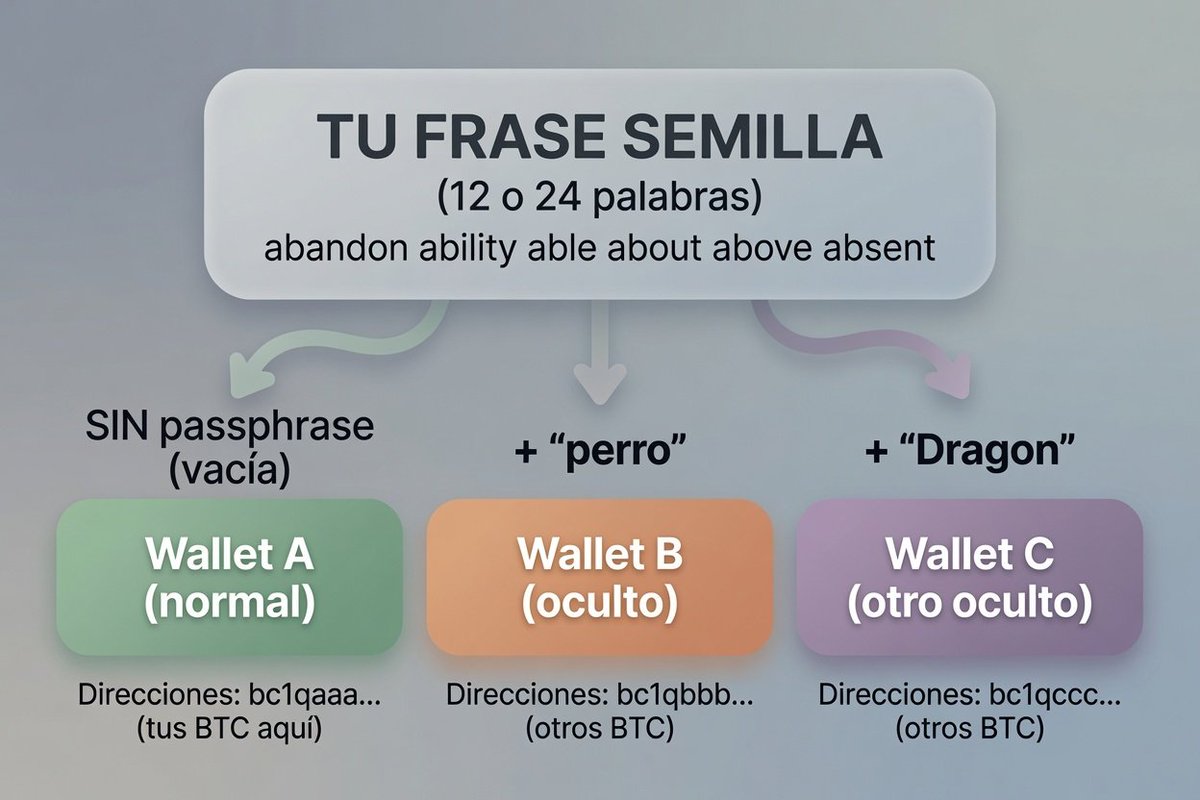 TU FRASE SEMILLA
(12 o 24 palabras)
abandon ability able about above absent

SIN passphrase (vacía)

Wallet A (normal)

Direcciones: bc1qaaa... (tus BTC aquí)

+ “perro”

Wallet B (oculto)

Direcciones: bc1qbbb... (otros BTC)

+ “Dragon”

Wallet C (otro oculto)

Direcciones: bc1qccc... (otros BTC)